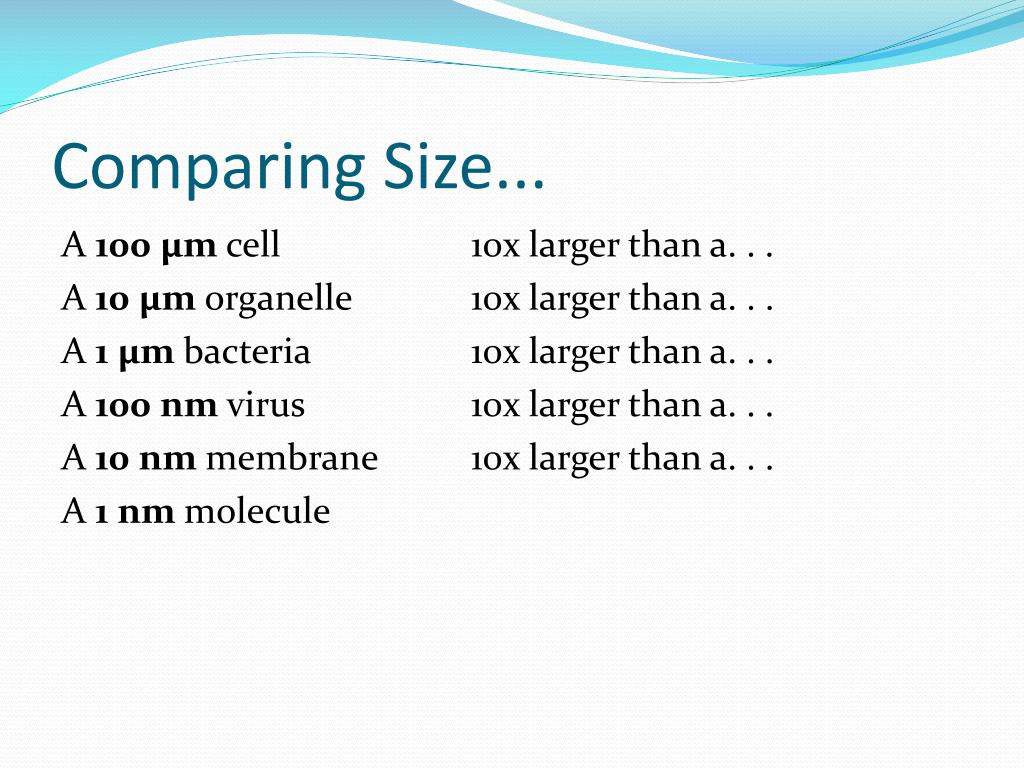 Comparing Size...

A 100 µm cell 10x larger than a. . .
A 10 µm organelle 10x larger than a. . .
A 1 µm bacteria 10x larger than a. . .
A 100 nm virus 10x larger than a. . .
A 10 nm membrane 10x larger than a. . .
A 1 nm molecule